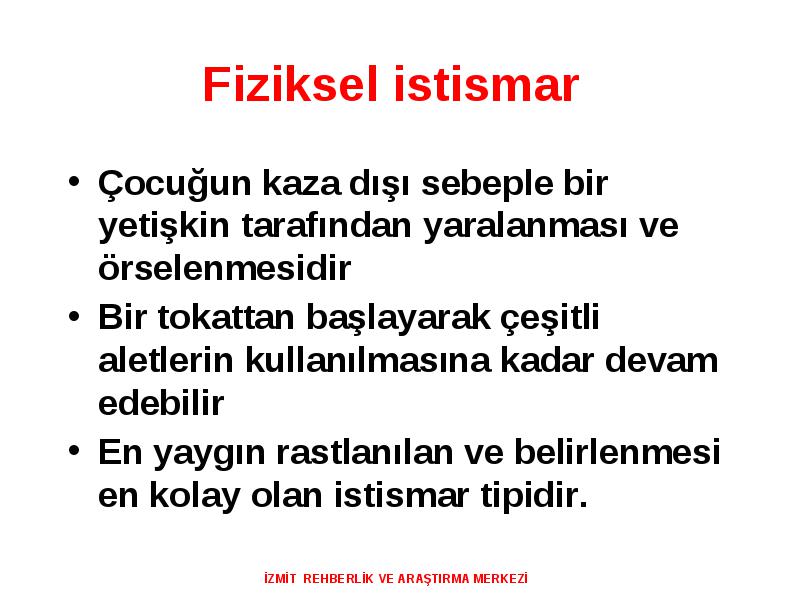 Fiziksel istismar

• Çocuğun kaza dışı sebeple bir yetişkin tarafından yaralanması ve örselenmesidir

• Bir tokattan başlayarak çeşitli aletlerin kullanılmasına kadar devam edebilir

• En yaygın rastlanılan ve belirlenmesi en kolay olan istismar tipidir.

İZMİT REHBERLİK VE ARAŞTIRMA MERKEZİ